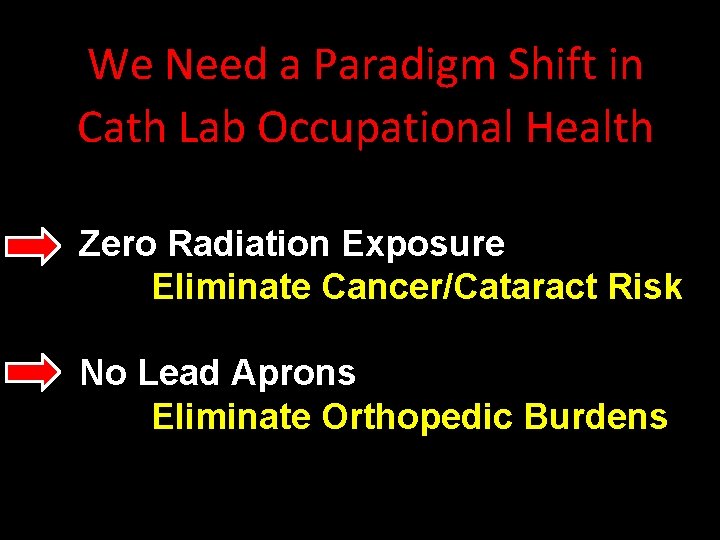 We Need a Paradigm Shift in Cath Lab Occupational Health

Zero Radiation Exposure
Eliminate Cancer/Cataract Risk

No Lead Aprons
Eliminate Orthopedic Burdens